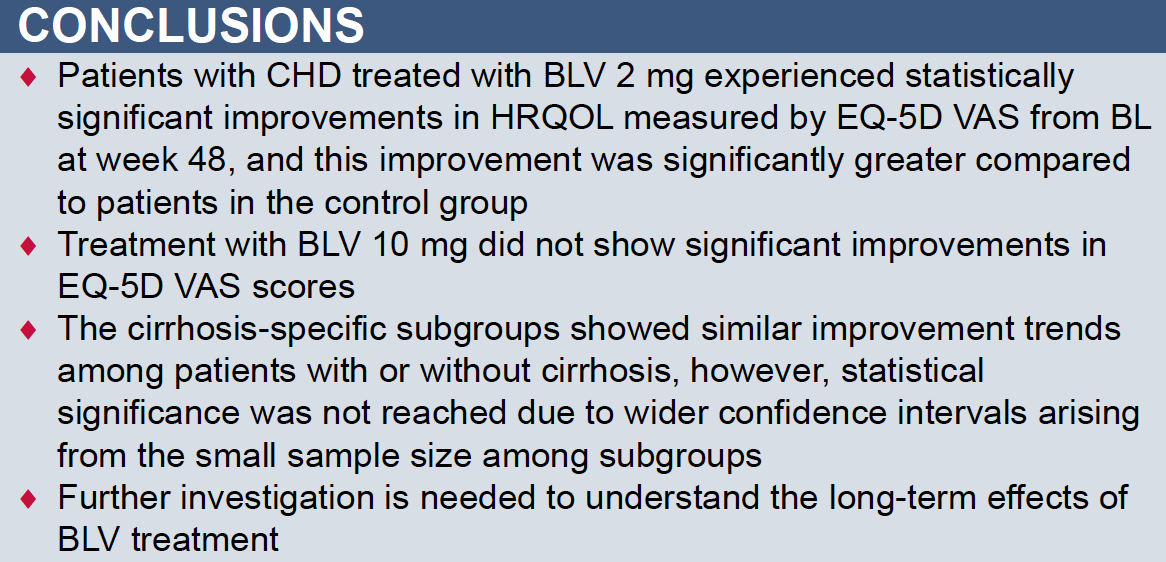 CONCLUSIONS

♦ Patients with CHD treated with BLV 2 mg experienced statistically significant improvements in HRQOL measured by EQ-5D VAS from BL at week 48, and this improvement was significantly greater compared to patients in the control group
♦ Treatment with BLV 10 mg did not show significant improvements in EQ-5D VAS scores
♦ The cirrhosis-specific subgroups showed similar improvement trends among patients with or without cirrhosis, however, statistical significance was not reached due to wider confidence intervals arising from the small sample size among subgroups
♦ Further investigation is needed to understand the long-term effects of BLV treatment